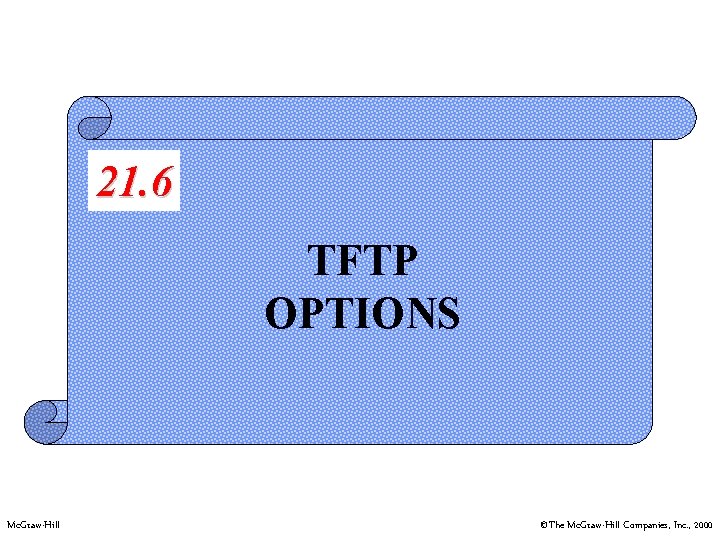 21.6

TFTP
OPTIONS

McGraw-Hill

©The McGraw-Hill Companies, Inc., 2000